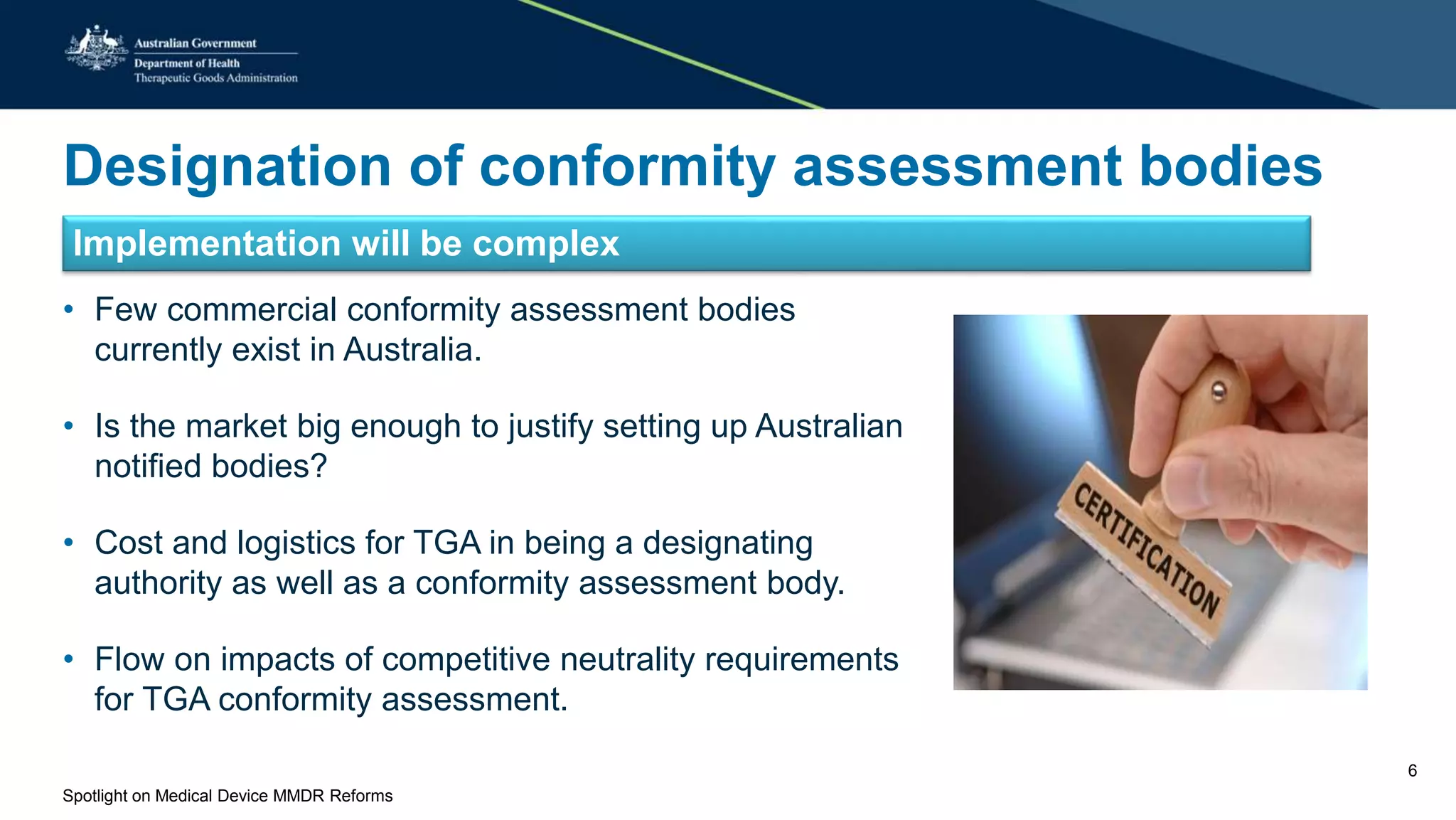 Australian Government
Department of Health
Therapeutic Goods Administration

Designation of conformity assessment bodies

Implementation will be complex

• Few commercial conformity assessment bodies currently exist in Australia.

• Is the market big enough to justify setting up Australian notified bodies?

• Cost and logistics for TGA in being a designating authority as well as a conformity assessment body.

• Flow on impacts of competitive neutrality requirements for TGA conformity assessment.

CERTIFICATION

6

Spotlight on Medical Device MMDR Reforms